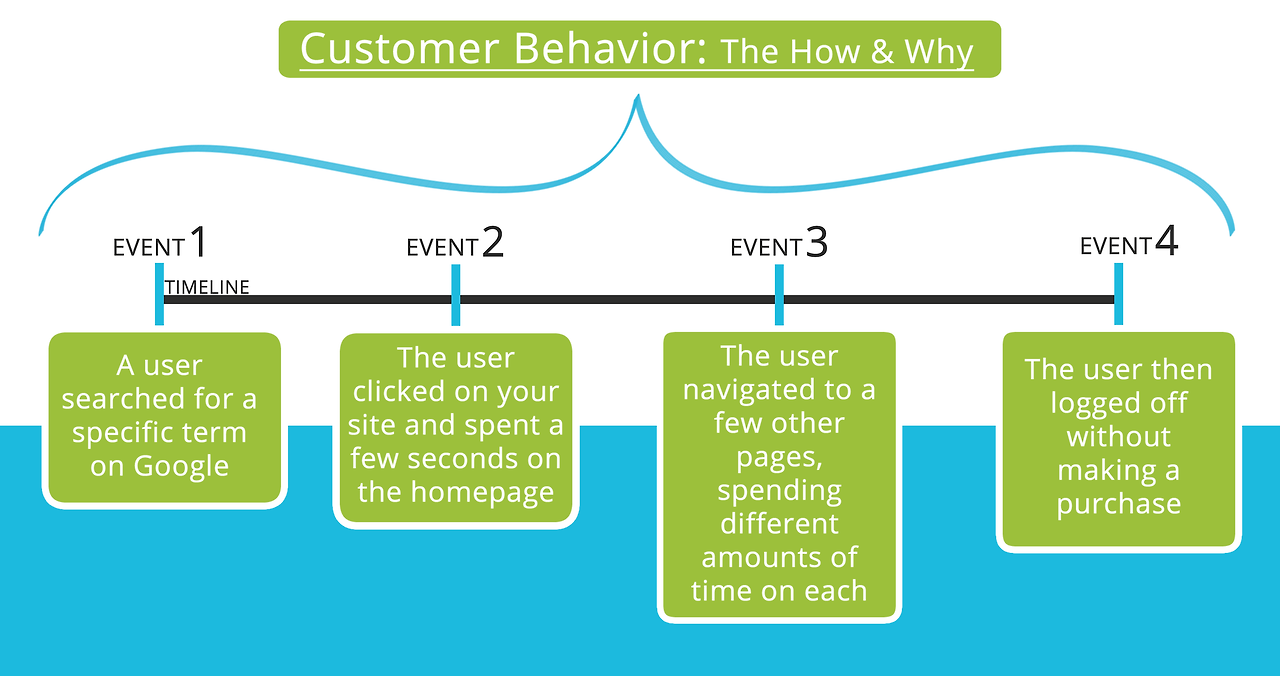 Customer Behavior: The How & Why

EVENT 1

EVENT 2

EVENT 3

EVENT 4

TIMELINE

A user searched for a specific term on Google

The user clicked on your site and spent a few seconds on the homepage

The user navigated to a few other pages, spending different amounts of time on each

The user then logged off without making a purchase